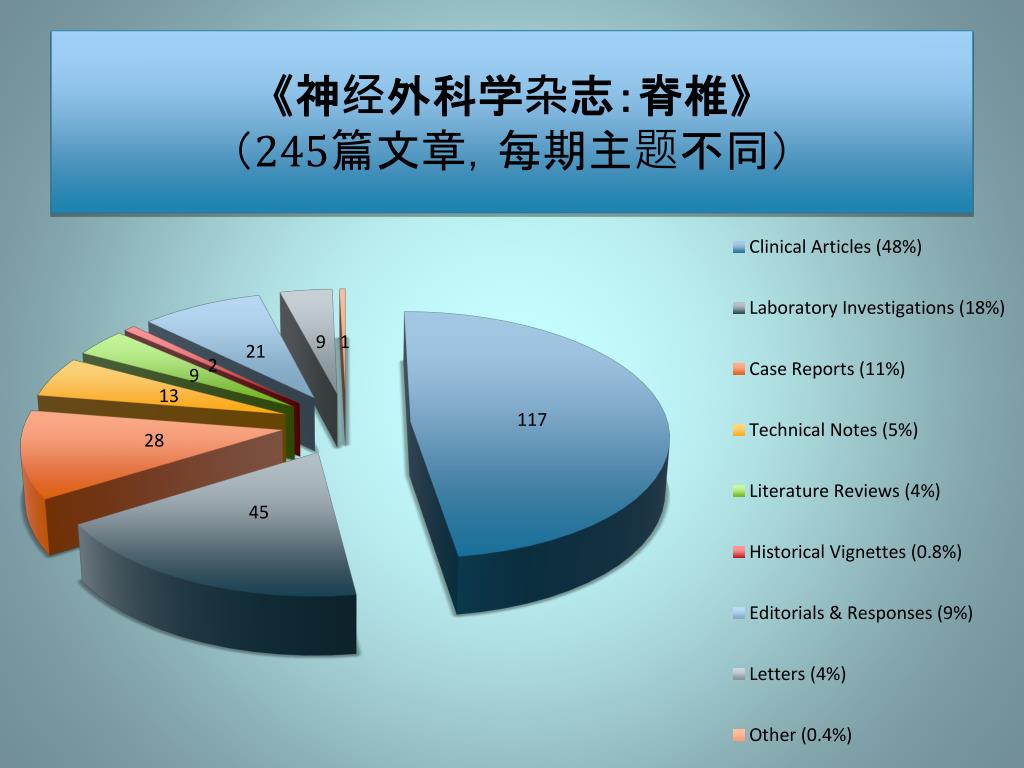 《神经外科学杂志:脊椎》
(245篇文章, 每期主题不同)

117
45
28
13
9
2
21
9
1

Clinical Articles (48%)
Laboratory Investigations (18%)
Case Reports (11%)
Technical Notes (5%)
Literature Reviews (4%)
Historical Vignettes (0.8%)
Editorials & Responses (9%)
Letters (4%)
Other (0.4%)